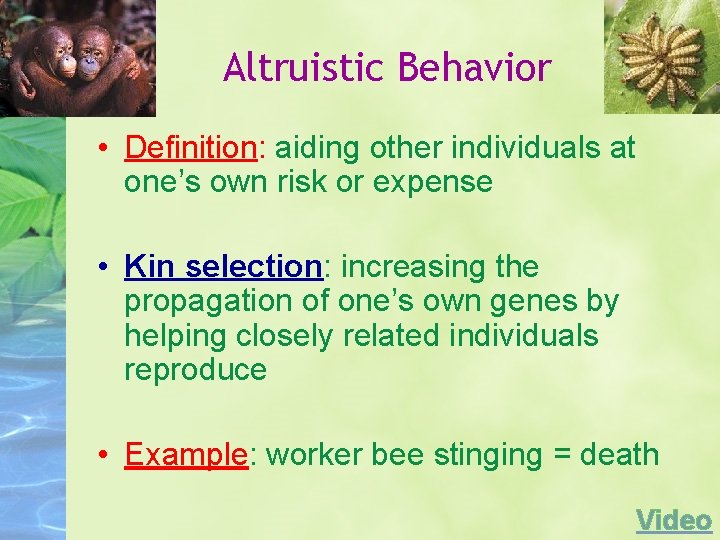 Altruistic Behavior

• Definition: aiding other individuals at one's own risk or expense

• Kin selection: increasing the propagation of one's own genes by helping closely related individuals reproduce

• Example: worker bee stinging = death

Video